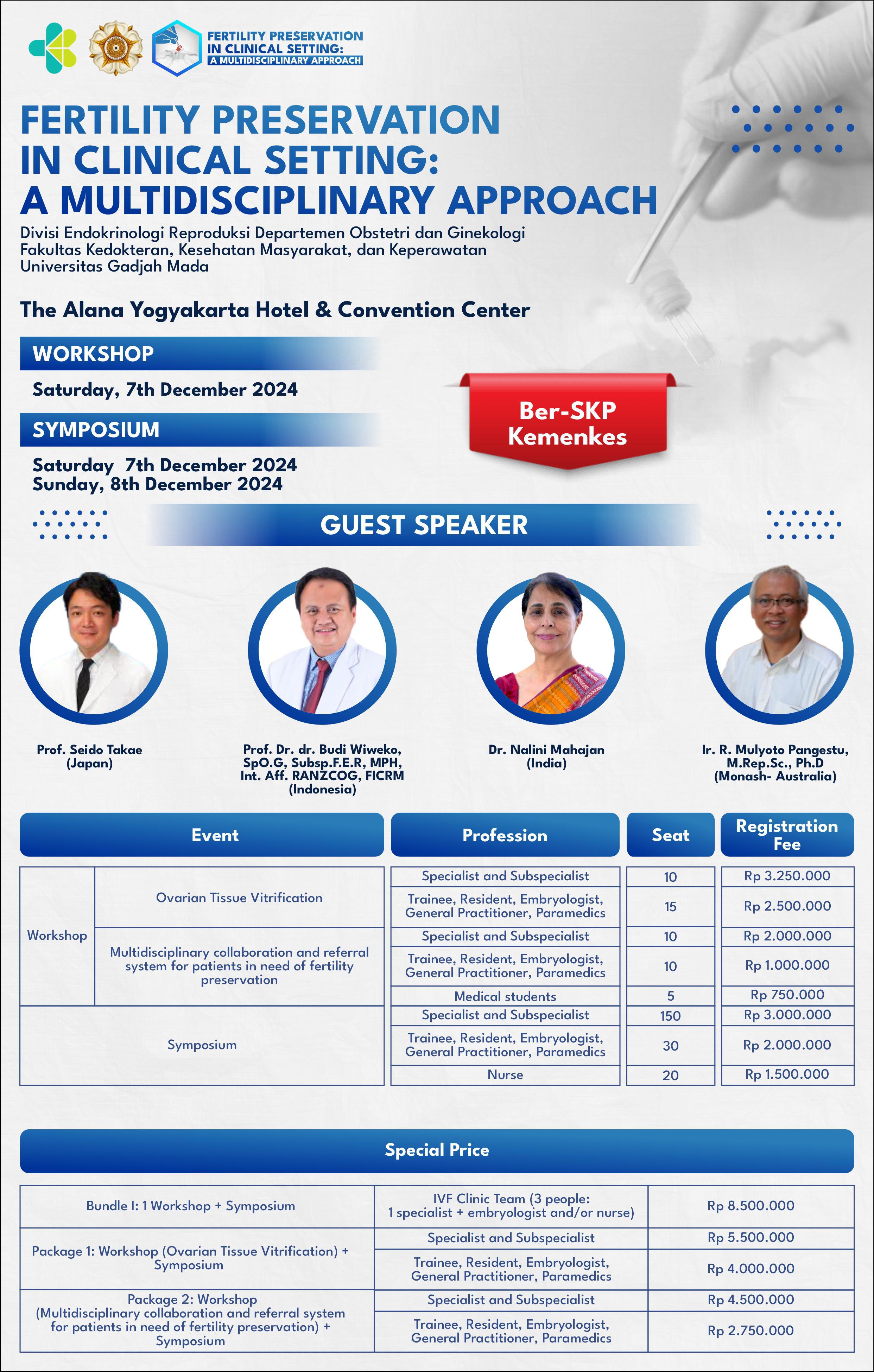 FERTILITY PRESERVATION IN CLINICAL SETTING: A MULTIDISCIPLINARY APPROACH

FERTILITY PRESERVATION IN CLINICAL SETTING: A MULTIDISCIPLINARY APPROACH

Divisi Endokrinologi Reproduksi Departemen Obstetri dan Ginekologi Fakultas Kedokteran, Kesehatan Masyarakat, dan Keperawatan Universitas Gadjah Mada

The Alana Yogyakarta Hotel & Convention Center

WORKSHOP

Saturday, 7th December 2024

SYMPOSIUM

Saturday 7th December 2024
Sunday, 8th December 2024

Ber-SKP Kemenkes

GUEST SPEAKER

Prof. Seido Takae (Japan)

Prof. Dr. dr. Budi Wiweko, SpO.G, Subsp.F.E.R, MPH, Int. Aff. RANZCOG, FICRM (Indonesia)

Dr. Nalini Mahajan (India)

Ir. R. Mulyoto Pangestu, M.Rep.Sc., Ph.D (Monash- Australia)

| Event | | Profession | Seat | Registration Fee |
|---|---|---|---|---|
| Workshop | Ovarian Tissue Vitrification | Specialist and Subspecialist | 10 | Rp 3.250.000 |
| | | Trainee, Resident, Embryologist, General Practitioner, Paramedics | 15 | Rp 2.500.000 |
| | Multidisciplinary collaboration and referral system for patients in need of fertility preservation | Specialist and Subspecialist | 10 | Rp 2.000.000 |
| | | Trainee, Resident, Embryologist, General Practitioner, Paramedics | 10 | Rp 1.000.000 |
| | | Medical students | 5 | Rp 750.000 |
| Symposium | | Specialist and Subspecialist | 150 | Rp 3.000.000 |
| | | Trainee, Resident, Embryologist, General Practitioner, Paramedics | 30 | Rp 2.000.000 |
| | | Nurse | 20 | Rp 1.500.000 |

Special Price

| | | |
|---|---|---|
| Bundle I: 1 Workshop + Symposium | IVF Clinic Team (3 people: 1 specialist + embryologist and/or nurse) | Rp 8.500.000 |
| Package 1: Workshop (Ovarian Tissue Vitrification) + Symposium | Specialist and Subspecialist | Rp 5.500.000 |
| | Trainee, Resident, Embryologist, General Practitioner, Paramedics | Rp 4.000.000 |
| Package 2: Workshop (Multidisciplinary collaboration and referral system for patients in need of fertility preservation) + Symposium | Specialist and Subspecialist | Rp 4.500.000 |
| | Trainee, Resident, Embryologist, General Practitioner, Paramedics | Rp 2.750.000 |